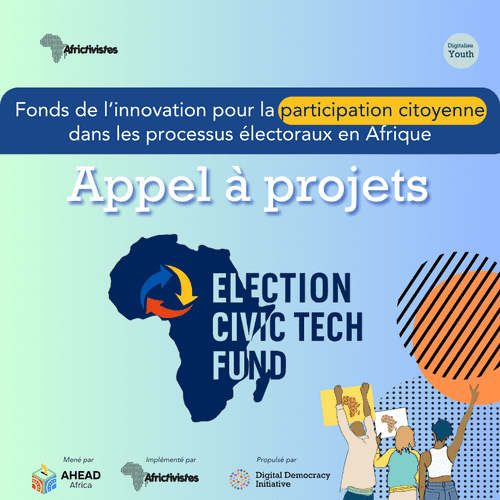 Africtivistes

Digitalise Youth

Fonds de l'innovation pour la participation citoyenne dans les processus électoraux en Afrique

Appel à projets

ELECTION CIVIC TECH FUND

Mené par
AHEAD Africa

Implémenté par
Africtivistes

Propulsé par
Digital Democracy Initiative